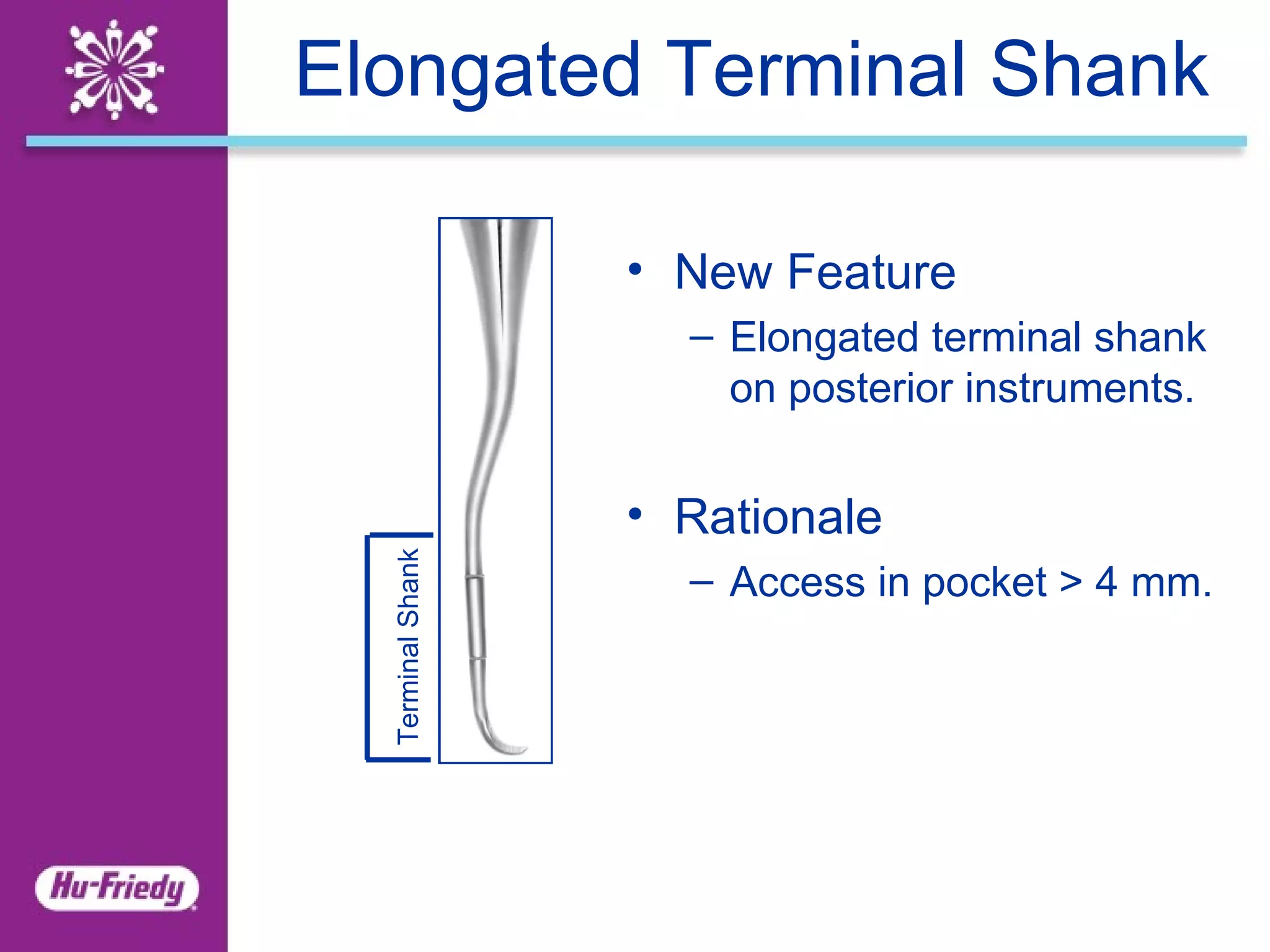 Elongated Terminal Shank

Terminal Shank

• New Feature
– Elongated terminal shank on posterior instruments.

• Rationale
– Access in pocket > 4 mm.

Hu-Friedy